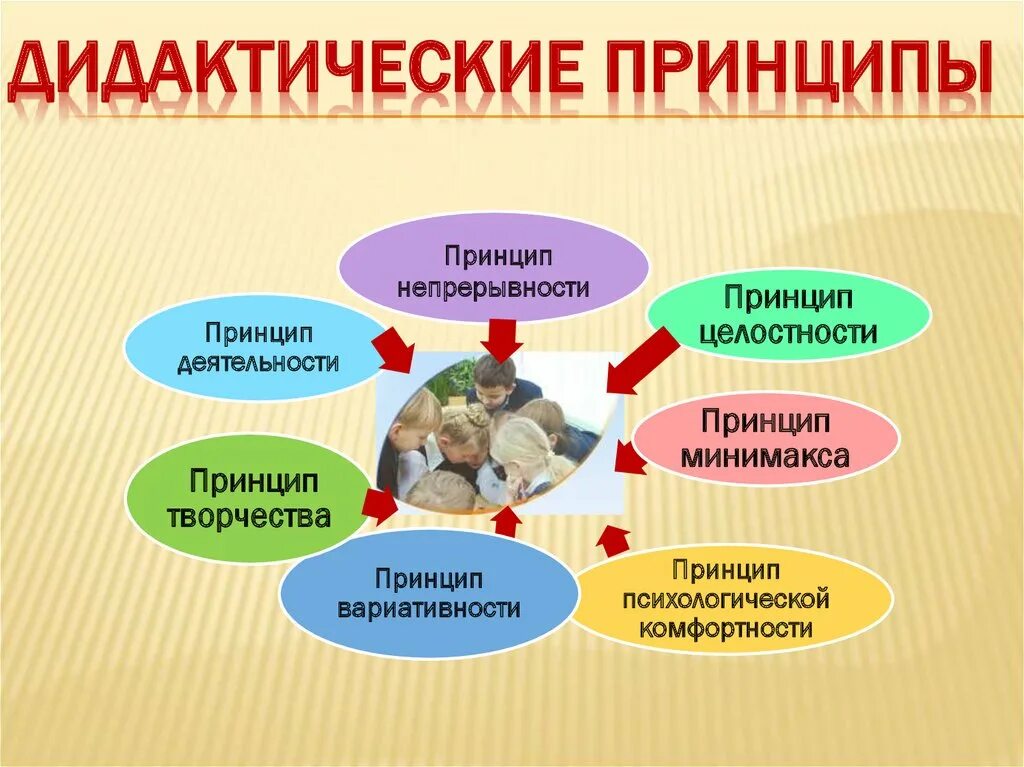 ДИДАКТИЧЕСКИЕ ПРИНЦИПЫ

Принцип непрерывности

Принцип деятельности

Принцип целостности

Принцип минимакса

Принцип творчества

Принцип вариативности

Принцип психологической комфортности